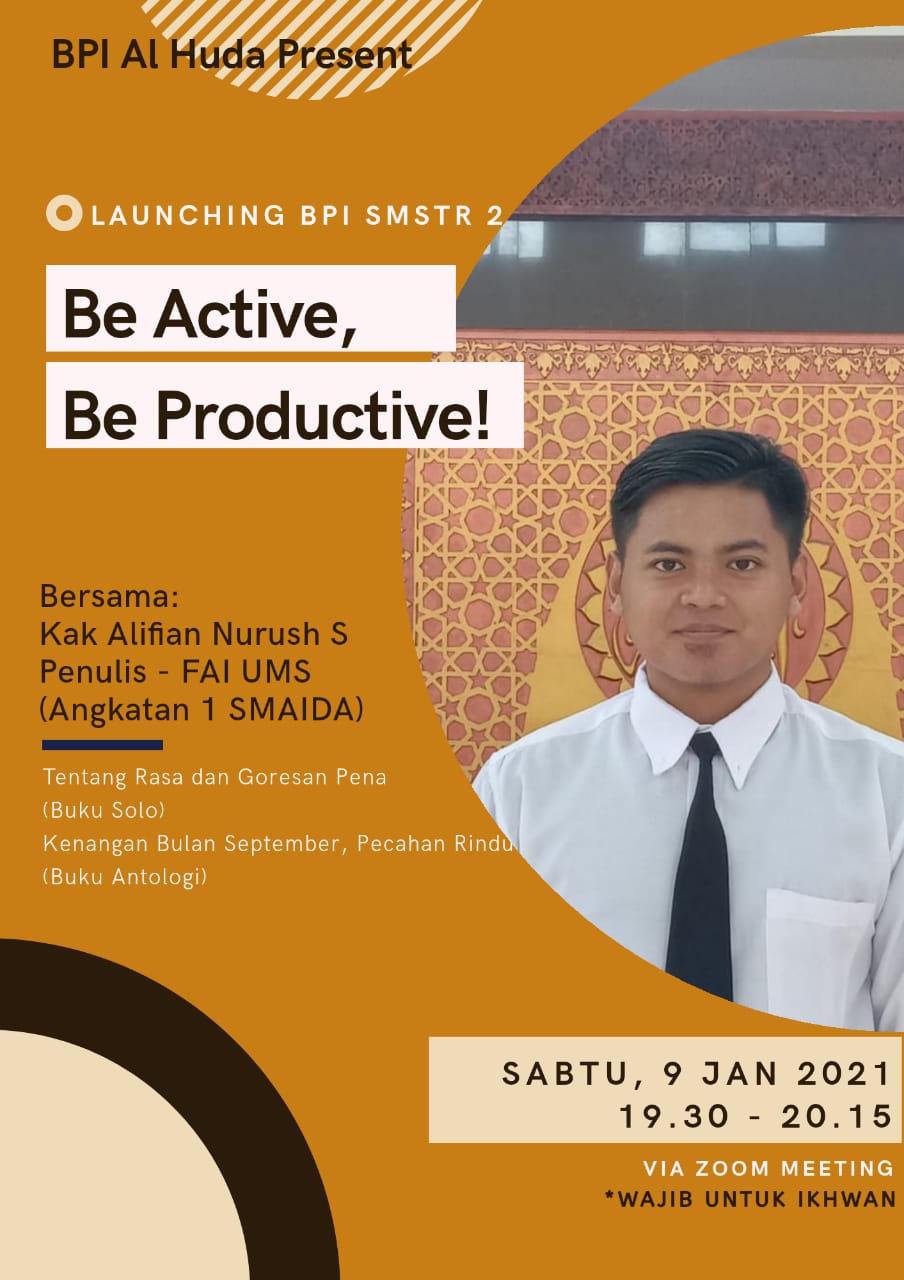 BPI Al Huda Present

LAUNCHING BPI SMSTR 2

Be Active,
Be Productive!

Bersama:
Kak Alifian Nurush S
Penulis - FAI UMS
(Angkatan 1 SMAIDA)

Tentang Rasa dan Goresan Pena
(Buku Solo)
Kenangan Bulan September, Pecahan Rindu
(Buku Antologi)

SABTU, 9 JAN 2021
19.30 - 20.15

VIA ZOOM MEETING
*WAJIB UNTUK IKHWAN